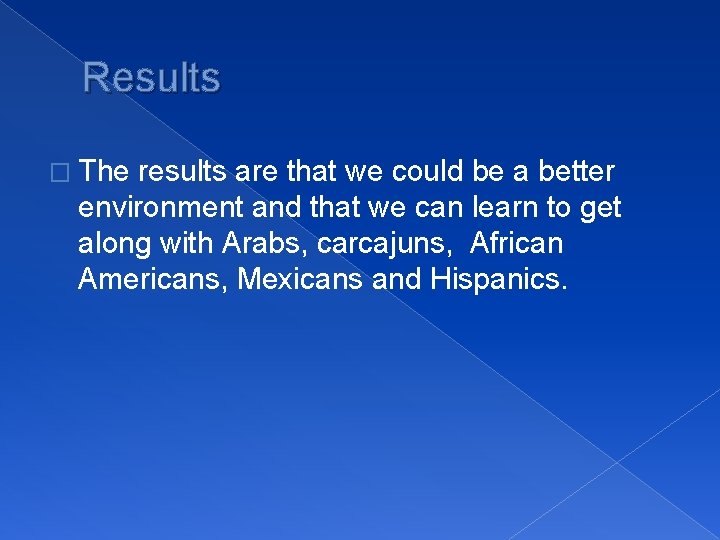 Results

The results are that we could be a better environment and that we can learn to get along with Arabs, carcajuns,  African Americans, Mexicans and Hispanics.